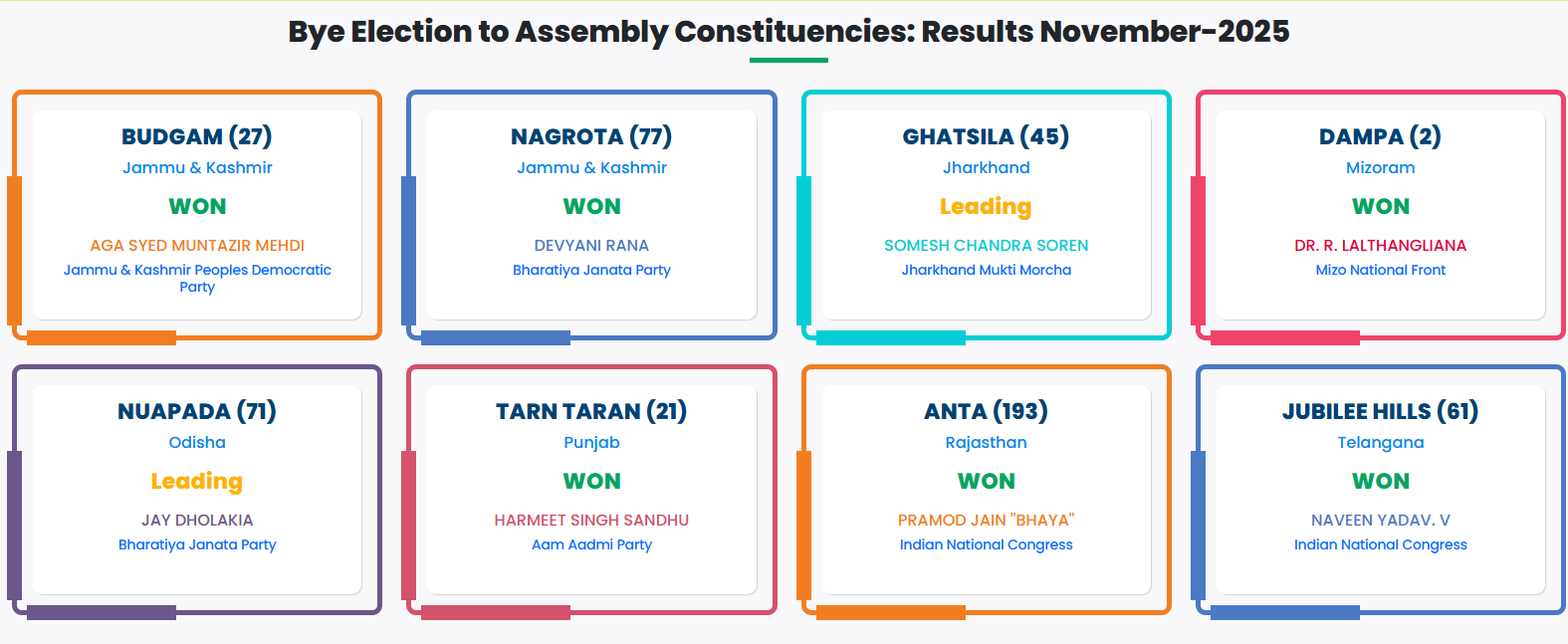 Bye Election to Assembly Constituencies: Results November-2025

BUDGAM (27)
Jammu & Kashmir
WON
AGA SYED MUNTAZIR MEHDI
Jammu & Kashmir Peoples Democratic Party

NAGROTA (77)
Jammu & Kashmir
WON
DEVYANI RANA
Bharatiya Janata Party

GHATSILA (45)
Jharkhand
Leading
SOMESH CHANDRA SOREN
Jharkhand Mukti Morcha

DAMPA (2)
Mizoram
WON
DR. R. LALTHANGLIANA
Mizo National Front

NUAPADA (71)
Odisha
Leading
JAY DHOLAKIA
Bharatiya Janata Party

TARN TARAN (21)
Punjab
WON
HARMEET SINGH SANDHU
Aam Aadmi Party

ANTA (193)
Rajasthan
WON
PRAMOD JAIN "BHAYA"
Indian National Congress

JUBILEE HILLS (61)
Telangana
WON
NAVEEN YADAV. V
Indian National Congress